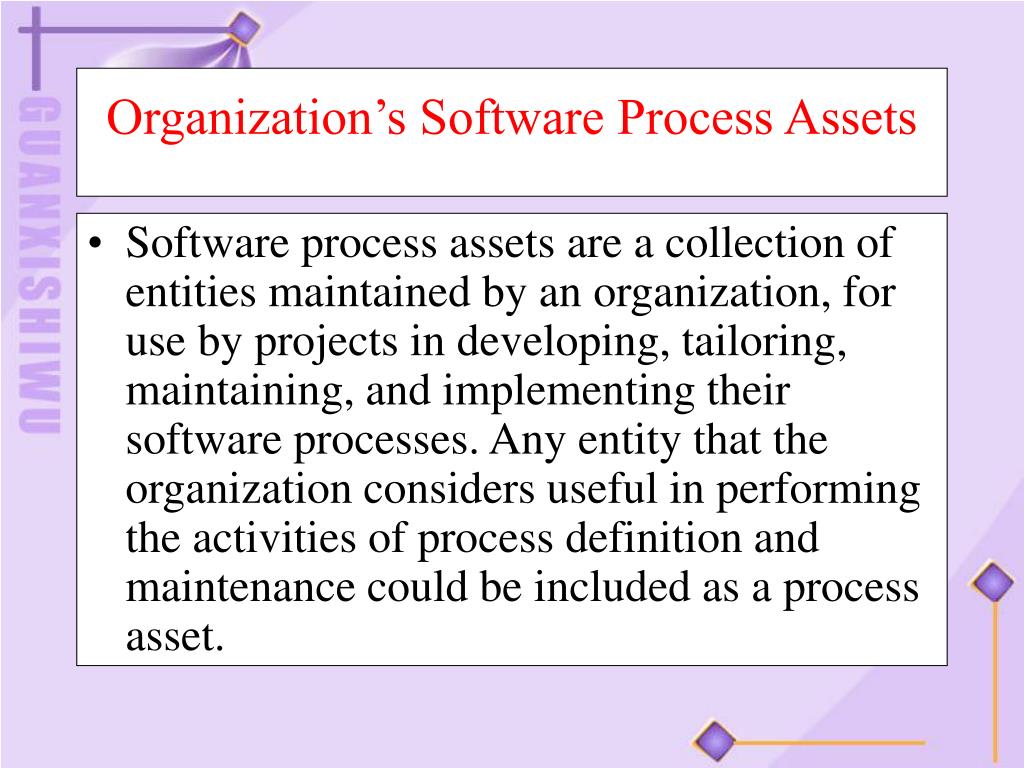 GUANXISHIWU

Organization’s Software Process Assets

• Software process assets are a collection of entities maintained by an organization, for use by projects in developing, tailoring, maintaining, and implementing their software processes. Any entity that the organization considers useful in performing the activities of process definition and maintenance could be included as a process asset.